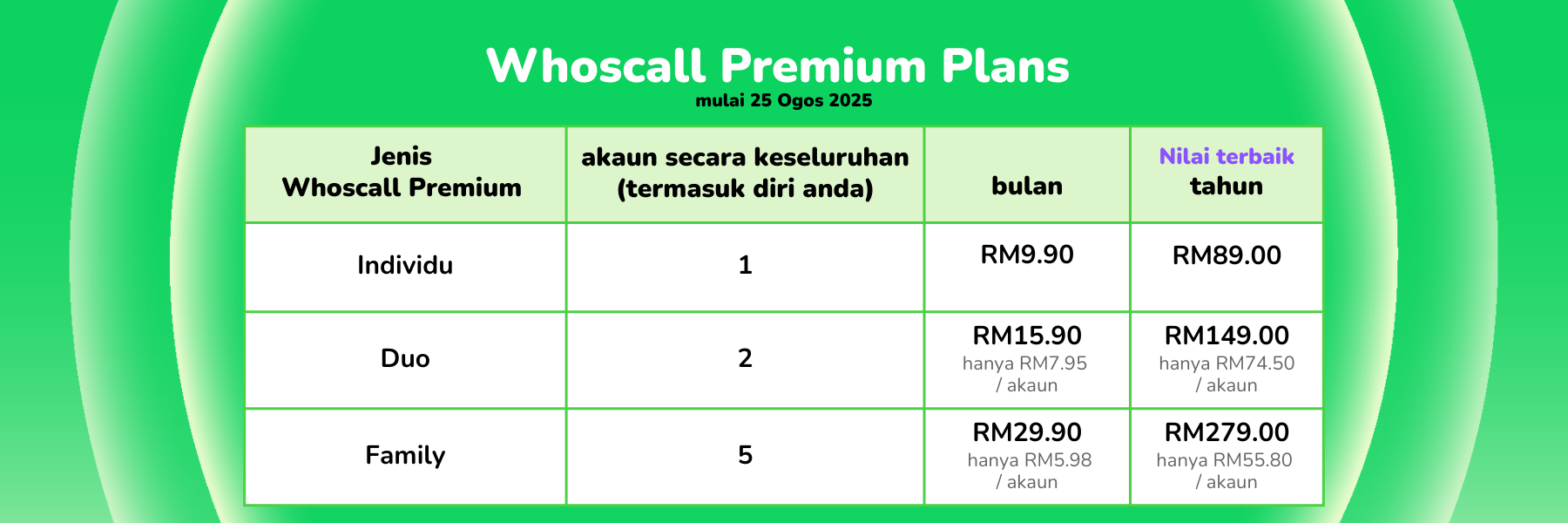 Whoscall Premium Plans
mulai 25 Ogos 2025

| Jenis Whoscall Premium | akaun secara keseluruhan (termasuk diri anda) | bulan | Nilai terbaik tahun |
|---|---|---|---|
| Individu | 1 | RM9.90 | RM89.00 |
| Duo | 2 | RM15.90 hanya RM7.95 / akaun | RM149.00 hanya RM74.50 / akaun |
| Family | 5 | RM29.90 hanya RM5.98 / akaun | RM279.00 hanya RM55.80 / akaun |